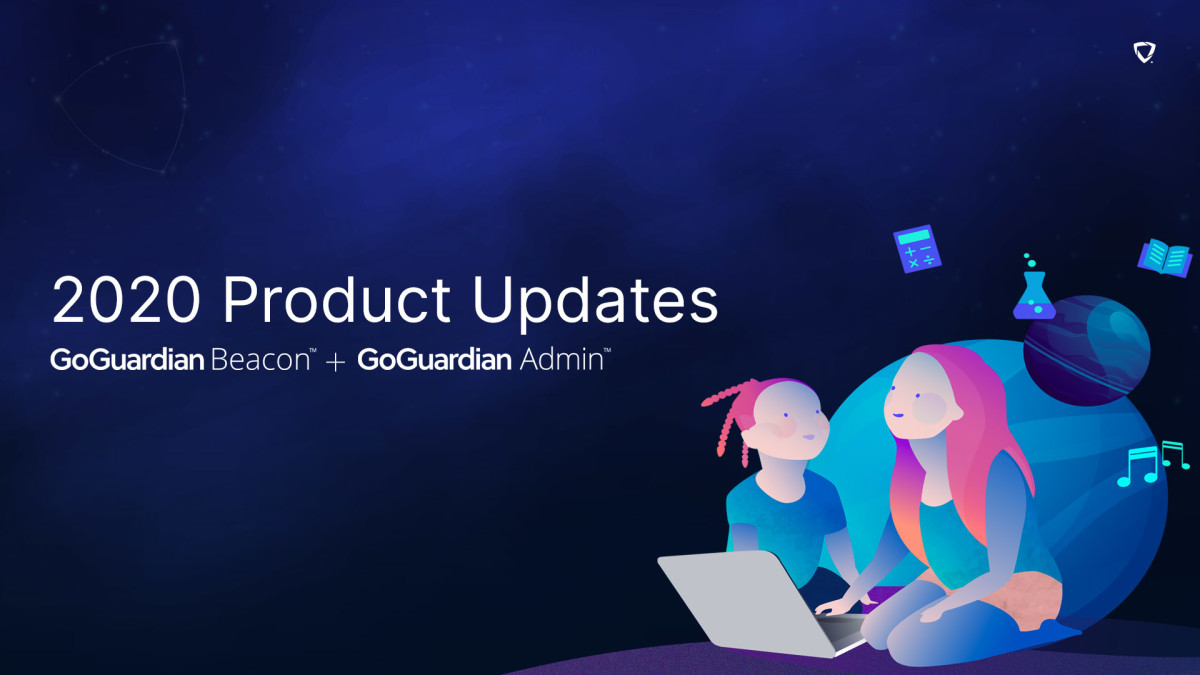 2020 Product Updates
GoGuardian Beacon™ + GoGuardian Admin™